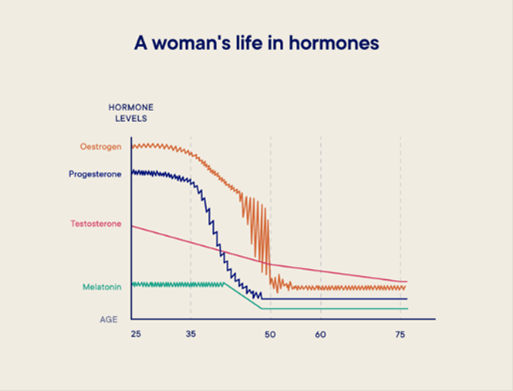 A woman's life in hormones

HORMONE LEVELS

Oestrogen
Progesterone
Testosterone
Melatonin
AGE

25
35
50
60
75